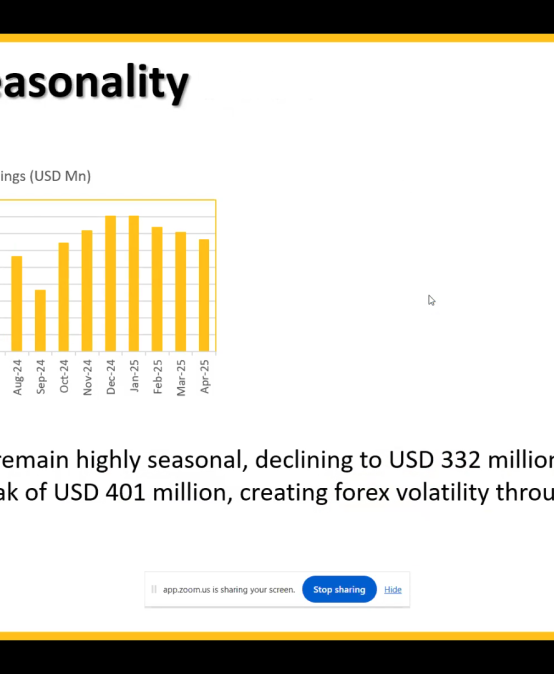 easonality

ings (USD Mn)

Aug-24
Sep-24
Oct-24
Nov-24
Dec-24
Jan-25
Feb-25
Mar-25
Apr-25

remain highly seasonal, declining to USD 332 million
ak of USD 401 million, creating forex volatility throu

app.zoom.us is sharing your screen. Stop sharing Hide